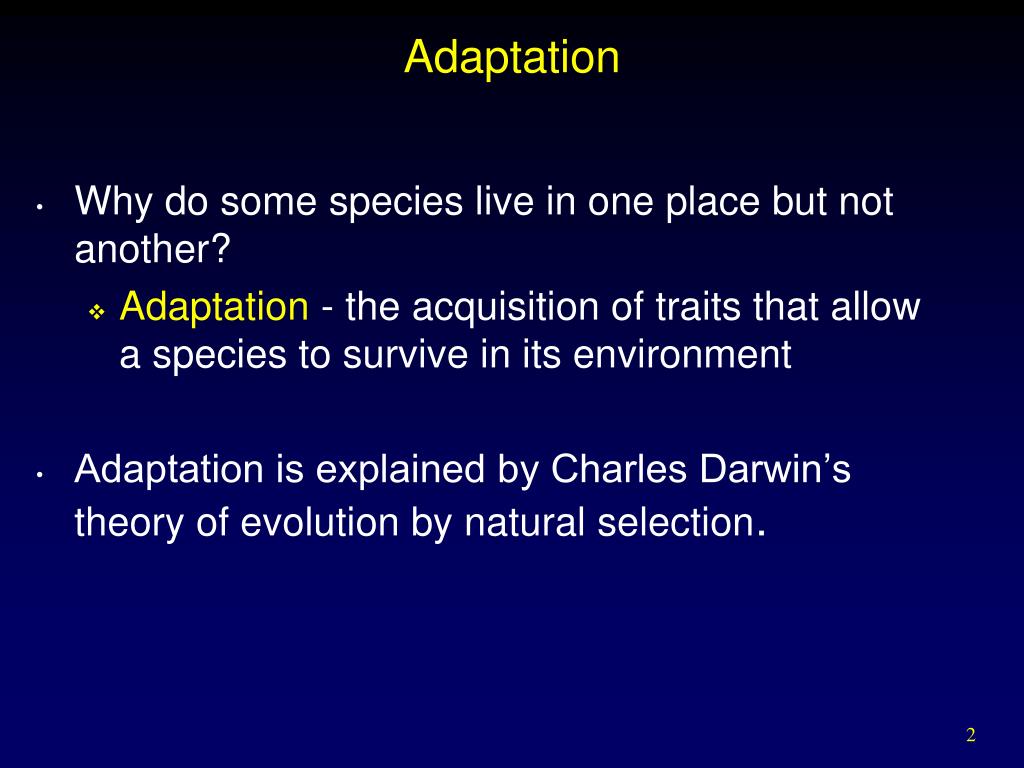 Adaptation

• Why do some species live in one place but not another?

❖ Adaptation - the acquisition of traits that allow a species to survive in its environment

• Adaptation is explained by Charles Darwin’s theory of evolution by natural selection.

2